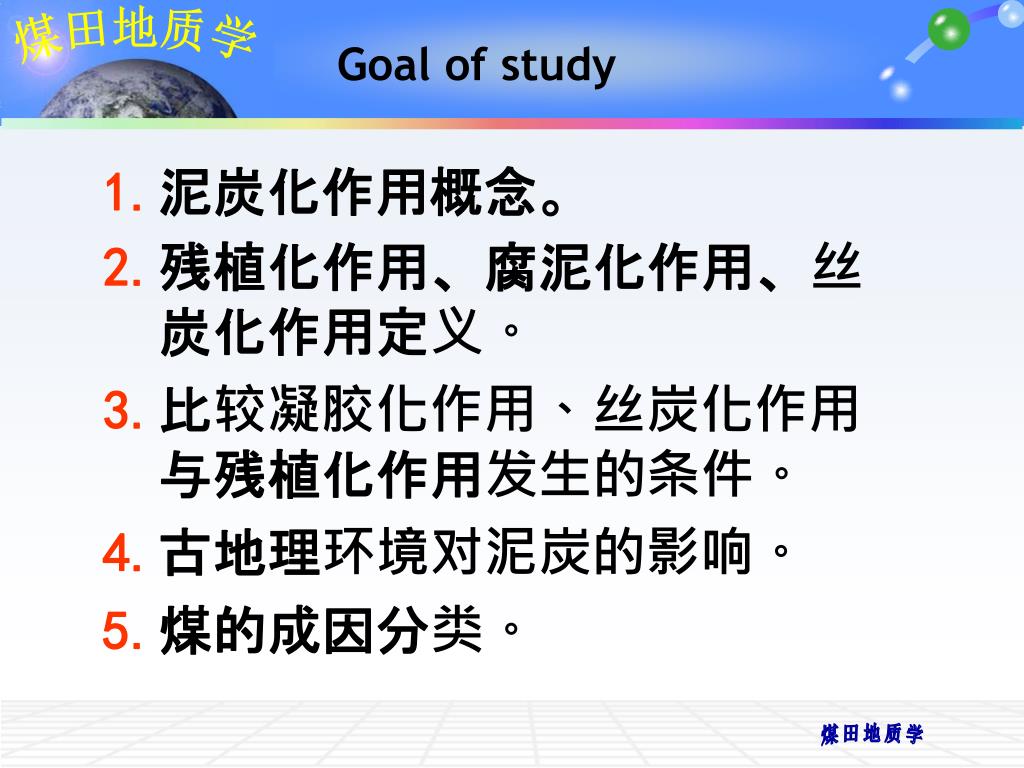 煤田地质学

Goal of study

1. 泥炭化作用概念。
2. 残植化作用、腐泥化作用、丝炭化作用定义。
3. 比较凝胶化作用、丝炭化作用与残植化作用发生的条件。
4. 古地理环境对泥炭的影响。
5. 煤的成因分类。

煤田地质学